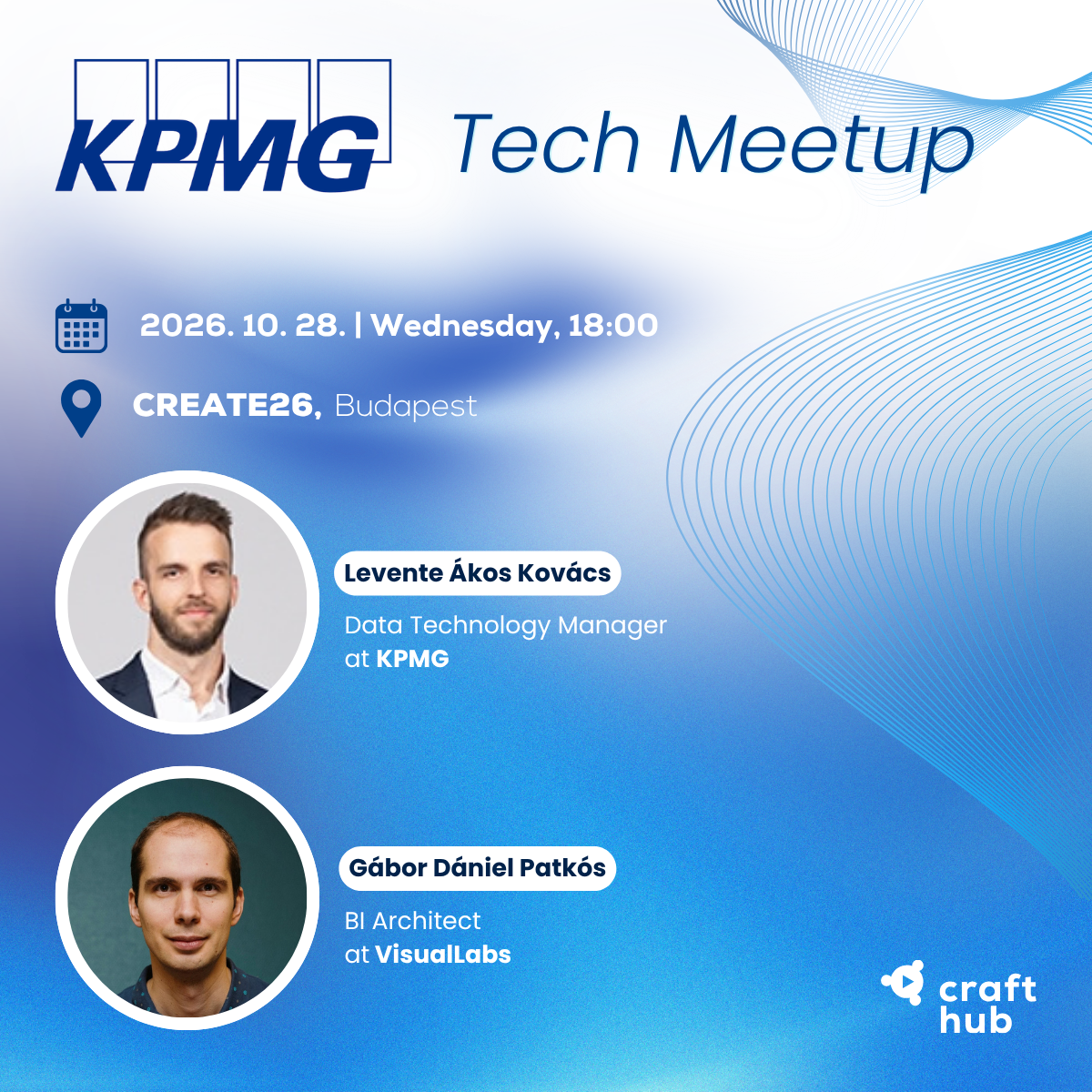 KPMG Tech Meetup

2026. 10. 28. | Wednesday, 18:00

CREATE26, Budapest

Levente Ákos Kovács

Data Technology Manager at KPMG

Gábor Dániel Patkós

BI Architect at VisualLabs

craft hub